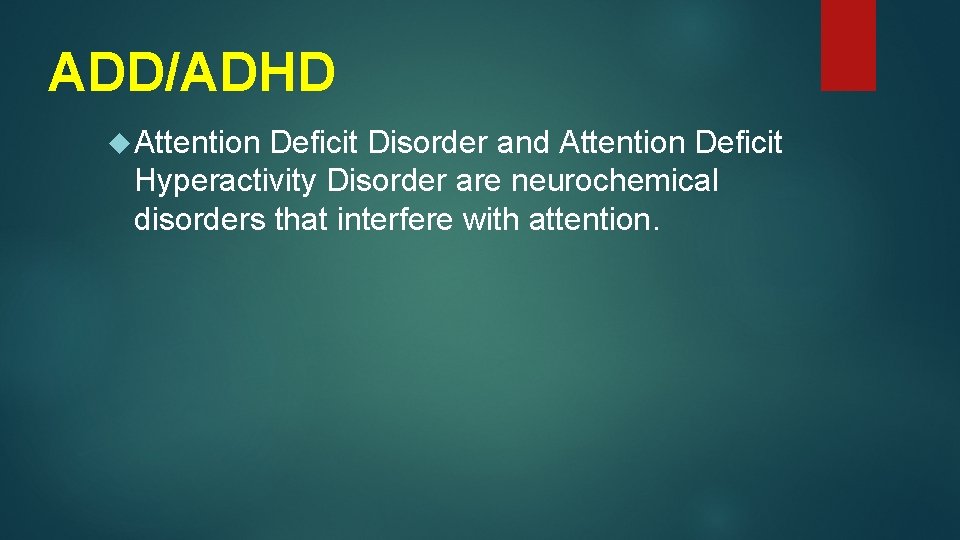 ADD/ADHD

Attention Deficit Disorder and Attention Deficit Hyperactivity Disorder are neurochemical disorders that interfere with attention.